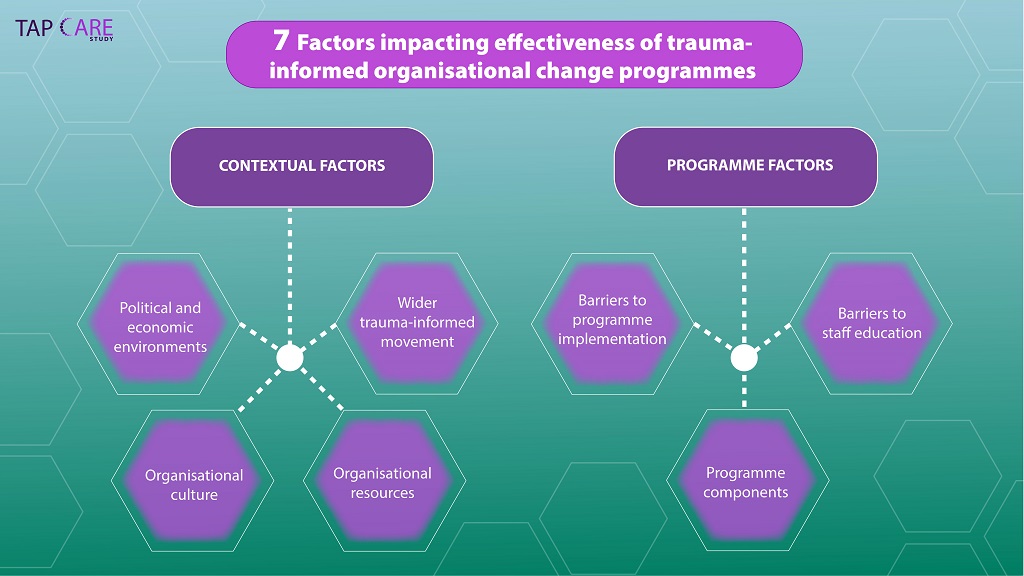 TAP CARE STUDY

7 Factors impacting effectiveness of trauma-informed organisational change programmes

CONTEXTUAL FACTORS

Political and economic environments

Wider trauma-informed movement

Organisational culture

Organisational resources

PROGRAMME FACTORS

Barriers to programme implementation

Barriers to staff education

Programme components